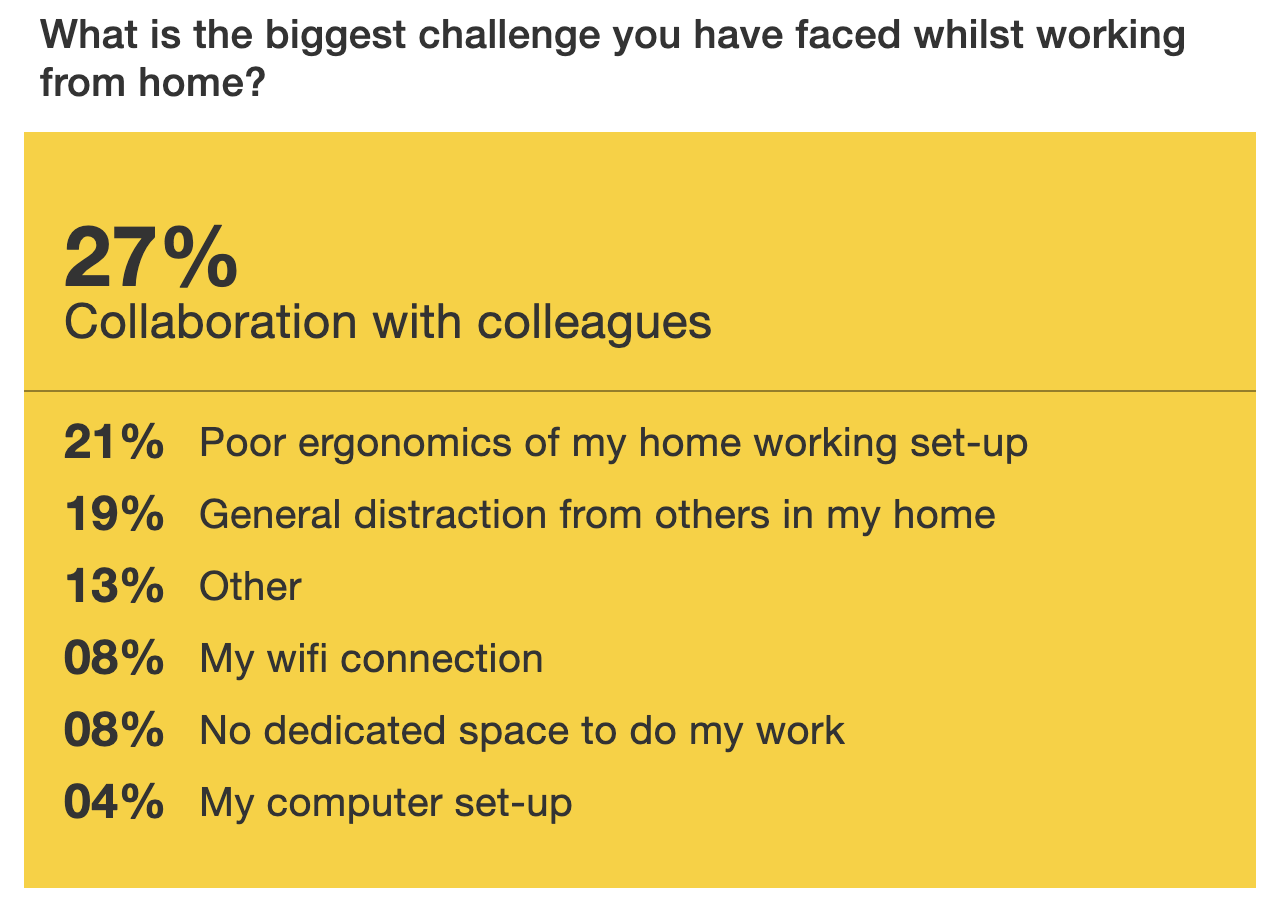 What is the biggest challenge you have faced whilst working from home?

27%
Collaboration with colleagues

21% Poor ergonomics of my home working set-up
19% General distraction from others in my home
13% Other
08% My wifi connection
08% No dedicated space to do my work
04% My computer set-up